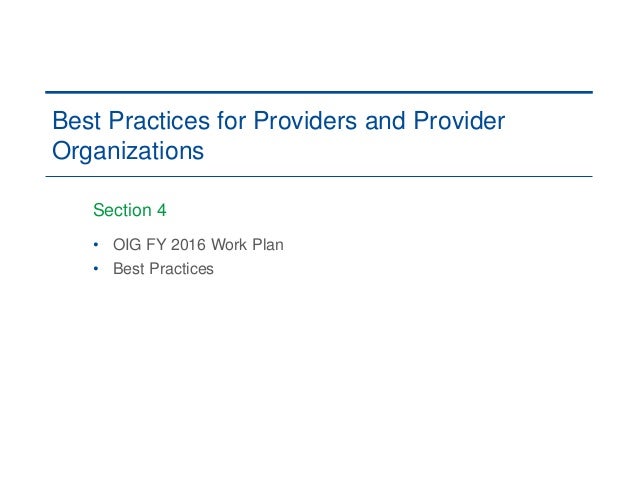 Best Practices for Providers and Provider Organizations

Section 4

• OIG FY 2016 Work Plan
• Best Practices